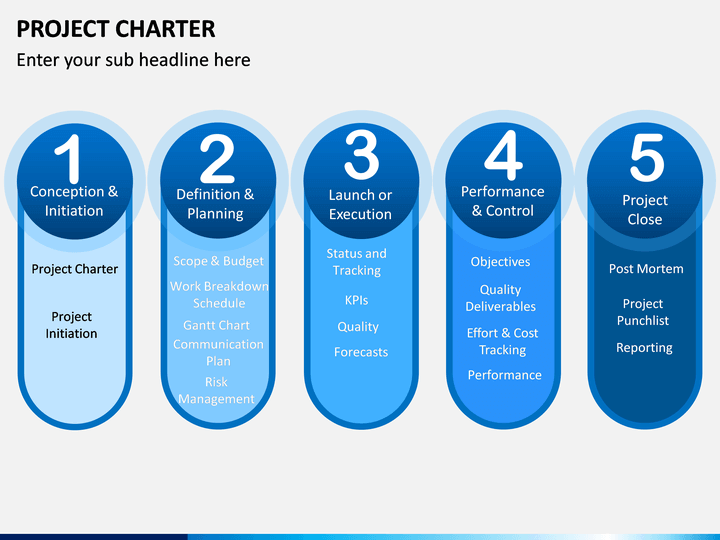 PROJECT CHARTER

Enter your sub headline here

1
Conception & Initiation

Project Charter

Project Initiation

2
Definition & Planning

Scope & Budget

Work Breakdown Schedule

Gantt Chart

Communication Plan

Risk Management

3
Launch or Execution

Status and Tracking

KPIs

Quality

Forecasts

4
Performance & Control

Objectives

Quality Deliverables

Effort & Cost Tracking

Performance

5
Project Close

Post Mortem

Project Punchlist

Reporting